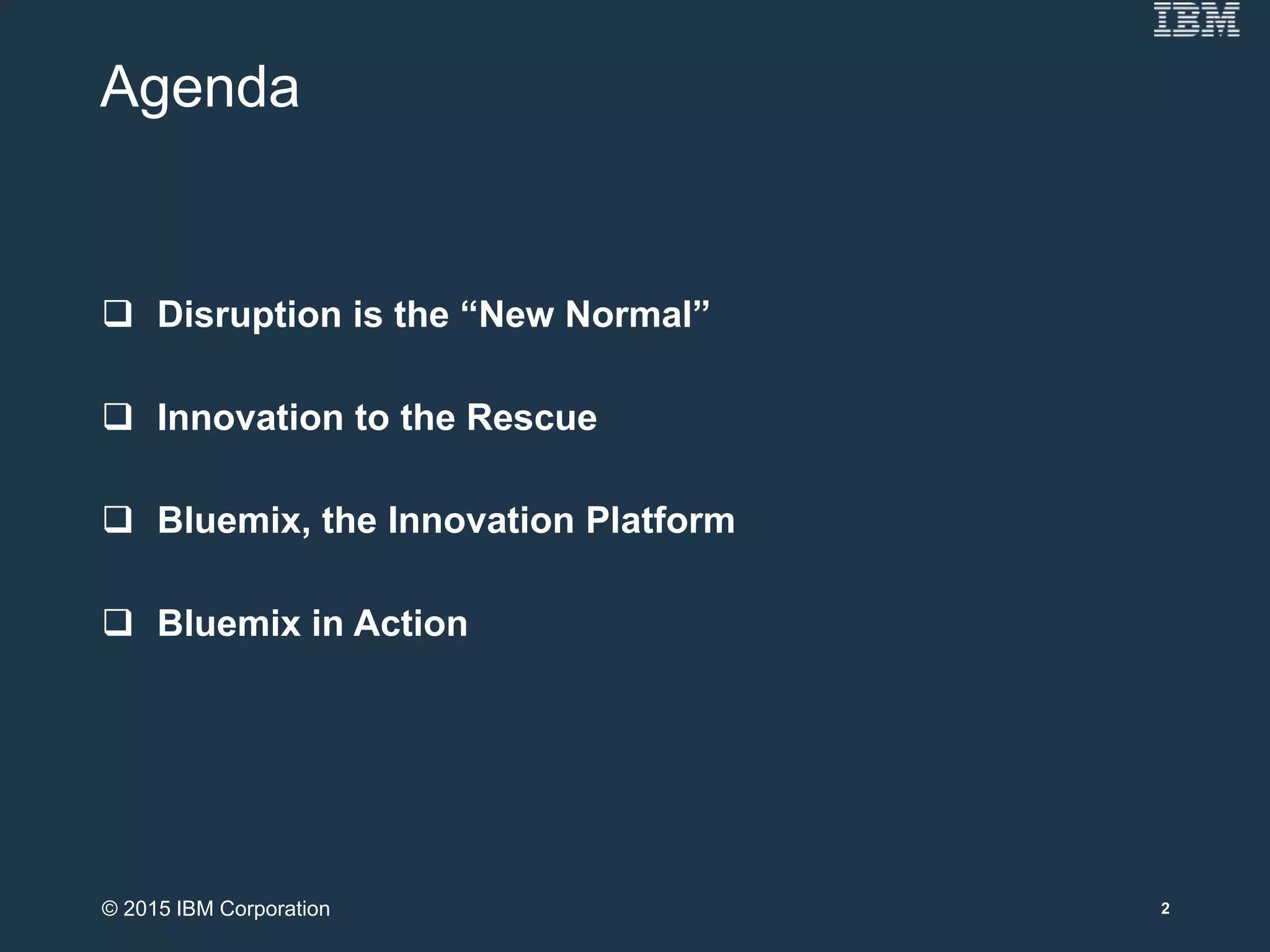 IBM

Agenda

❑ Disruption is the “New Normal”

❑ Innovation to the Rescue

❑ Bluemix, the Innovation Platform

❑ Bluemix in Action

© 2015 IBM Corporation

2